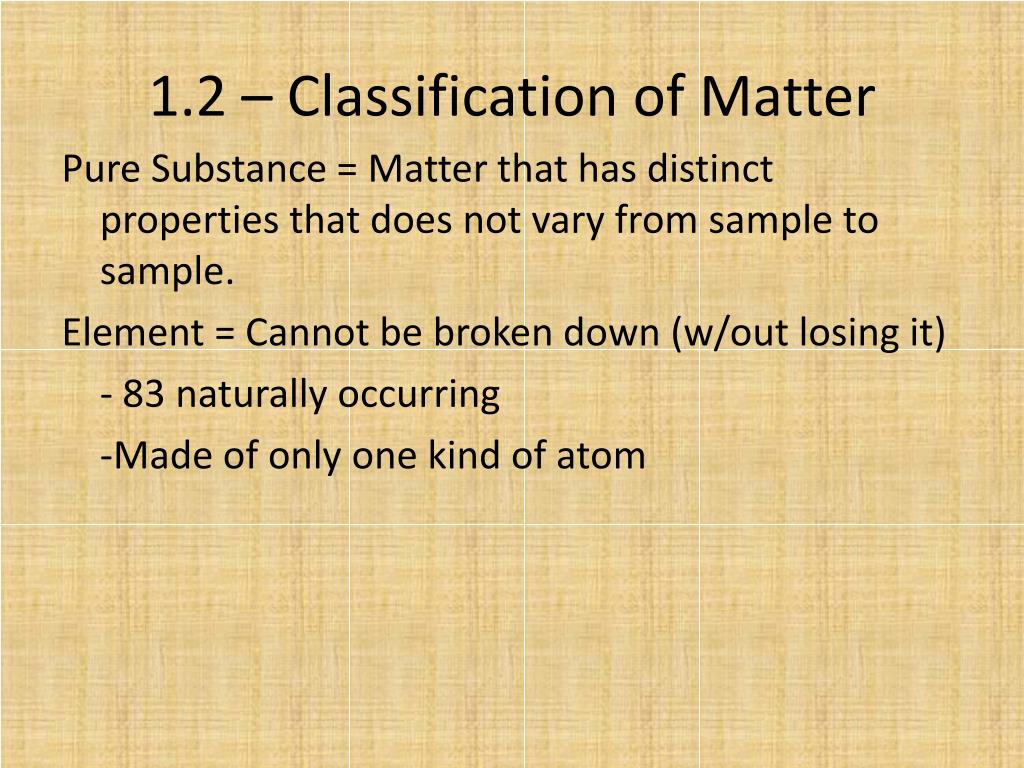 1.2 – Classification of Matter

Pure Substance = Matter that has distinct properties that does not vary from sample to sample.

Element = Cannot be broken down (w/out losing it)

- 83 naturally occurring

-Made of only one kind of atom